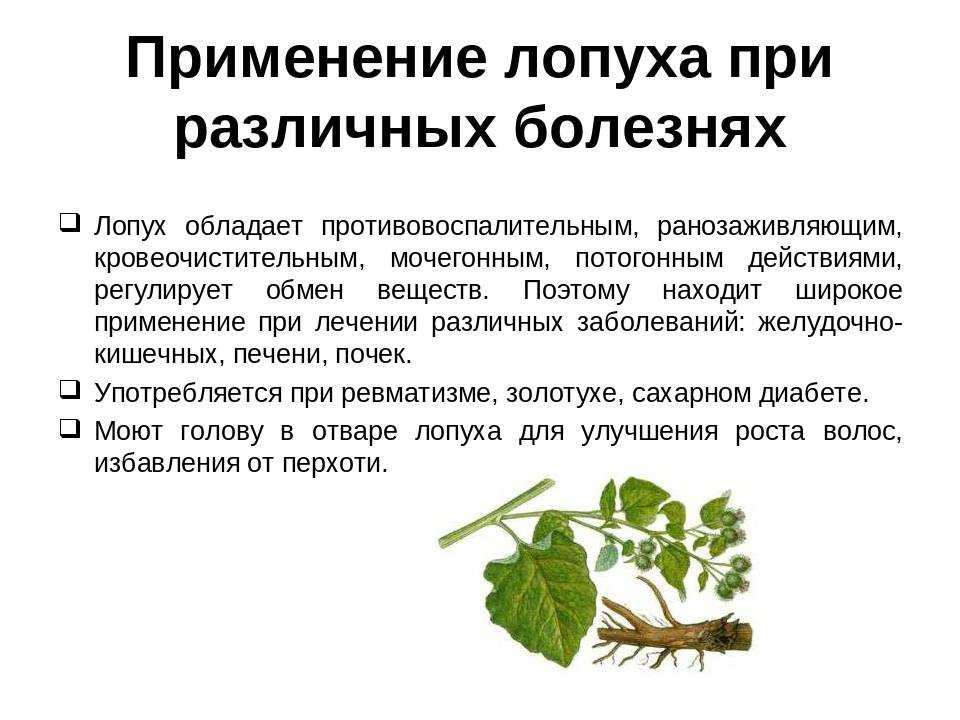 Применение лопуха при различных болезнях

❑ Лопух обладает противовоспалительным, ранозаживляющим, кровеочистительным, мочегонным, потогонным действиями, регулирует обмен веществ. Поэтому находит широкое применение при лечении различных заболеваний: желудочно-кишечных, печени, почек.

❑ Употребляется при ревматизме, золотухе, сахарном диабете.

❑ Моют голову в отваре лопуха для улучшения роста волос, избавления от перхоти.